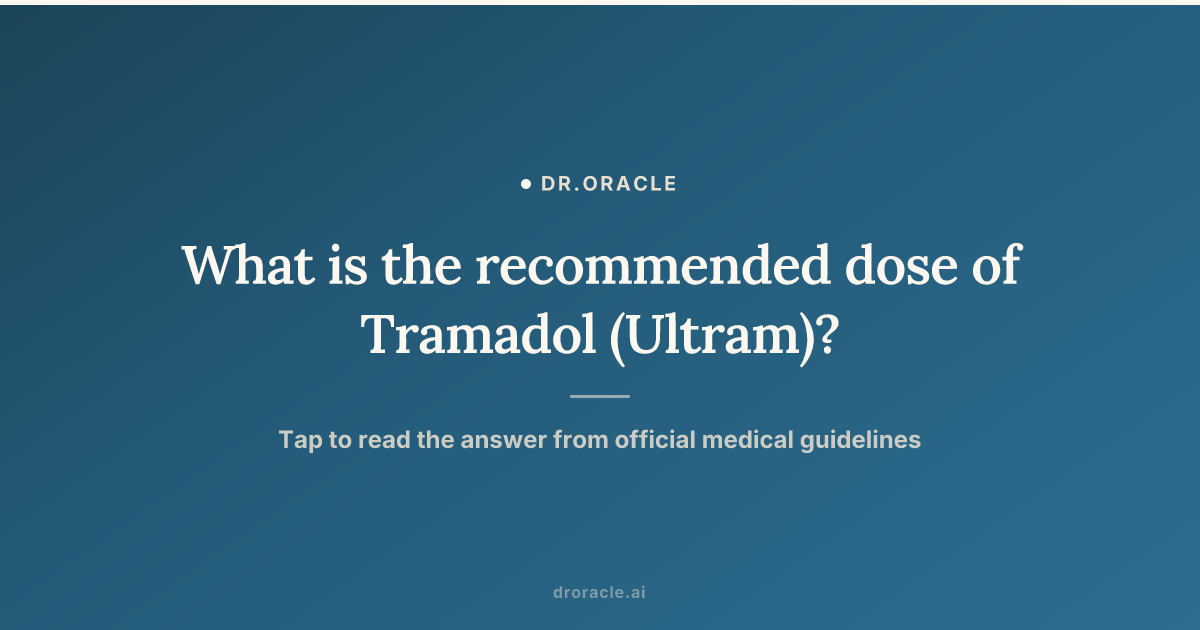 DR.ORACLE

What is the recommended dose of Tramadol (Ultram)?

Tap to read the answer from official medical guidelines

droracle.ai